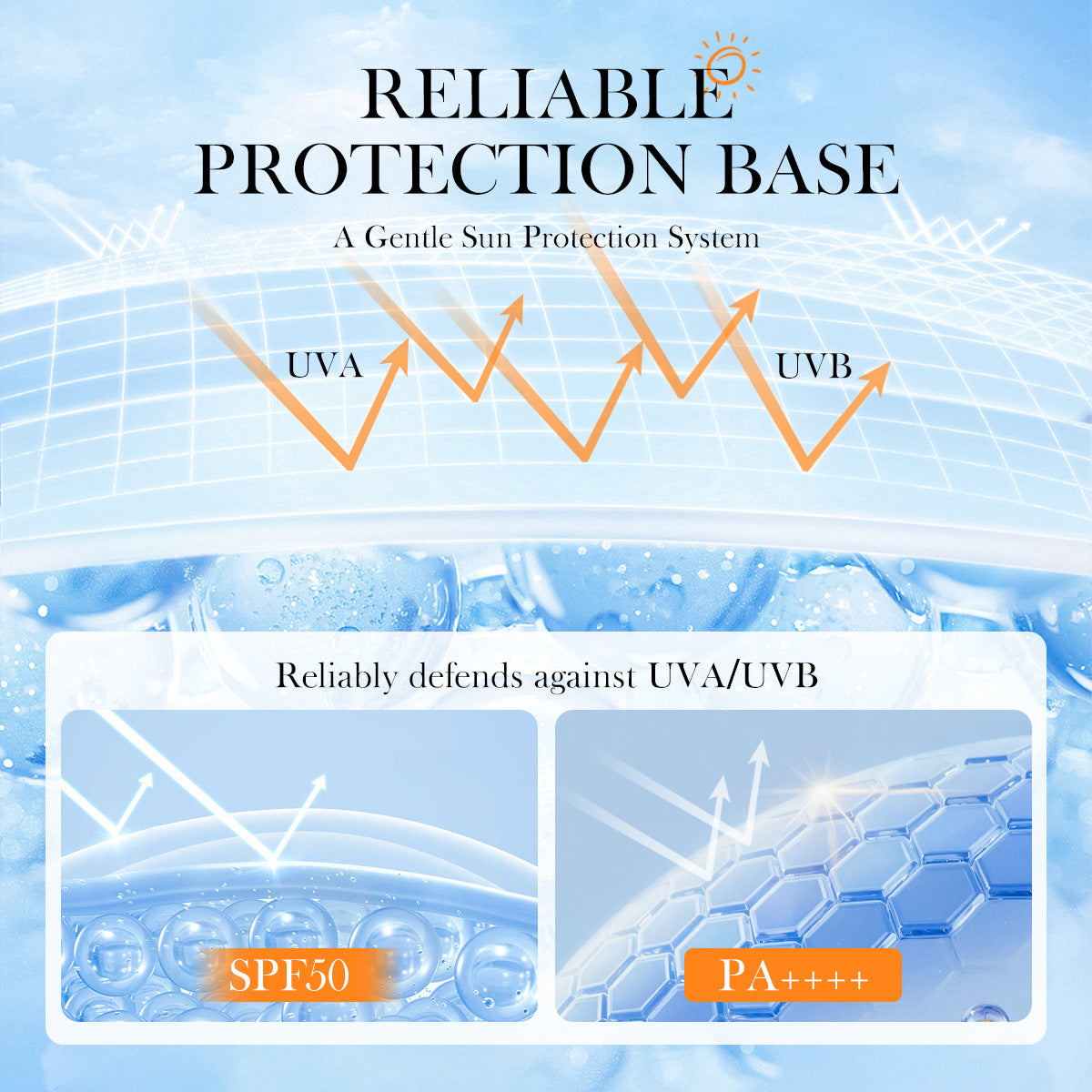 RELIABLE
PROTECTION BASE

A Gentle Sun Protection System

UVA

UVB

Reliably defends against UVA/UVB

SPF50

PA++++